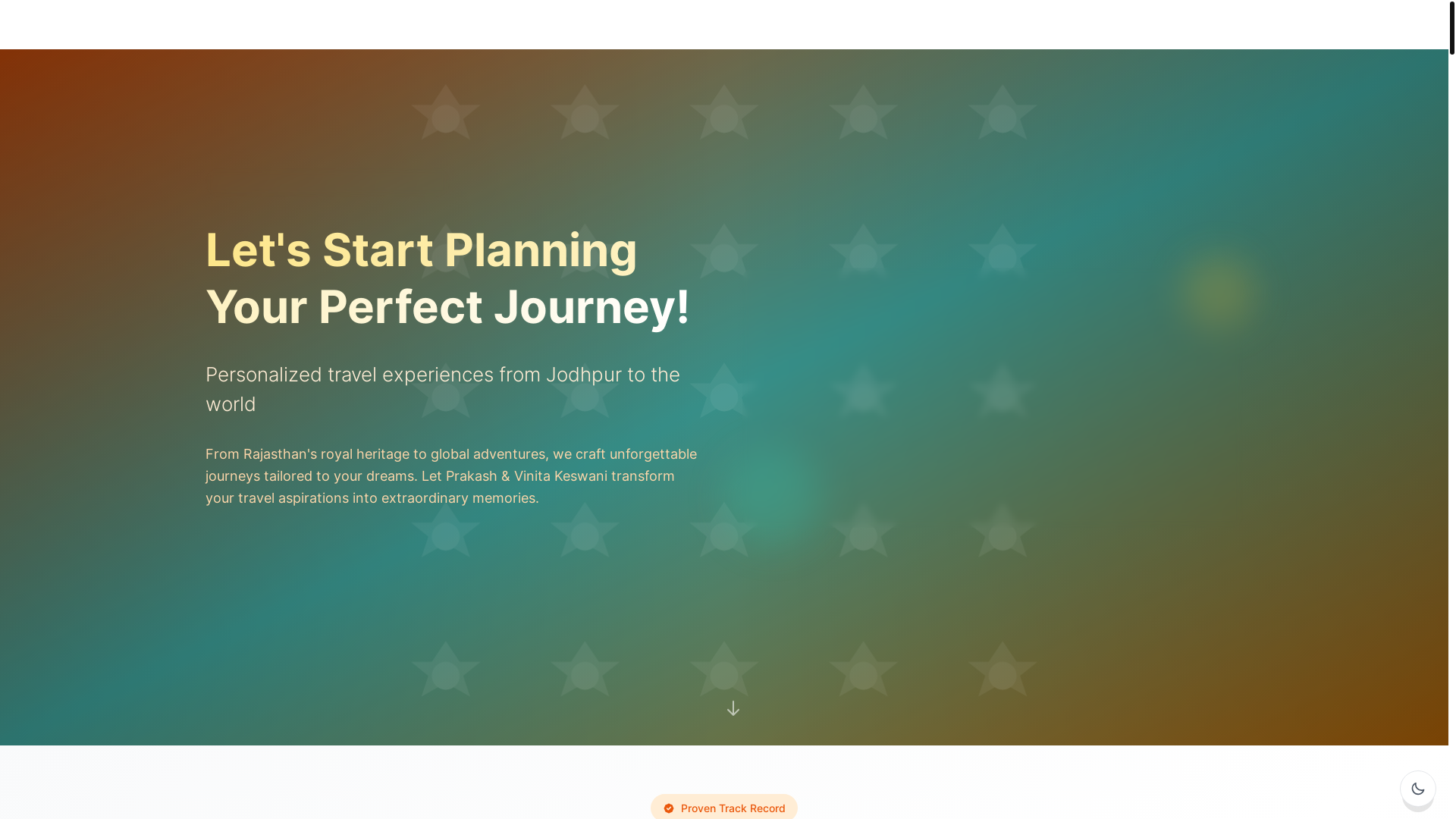 Let's Start Planning
Your Perfect Journey!

Personalized travel experiences from Jodhpur to the world

From Rajasthan's royal heritage to global adventures, we craft unforgettable journeys tailored to your dreams. Let Prakash & Vinita Keswani transform your travel aspirations into extraordinary memories.

Proven Track Record